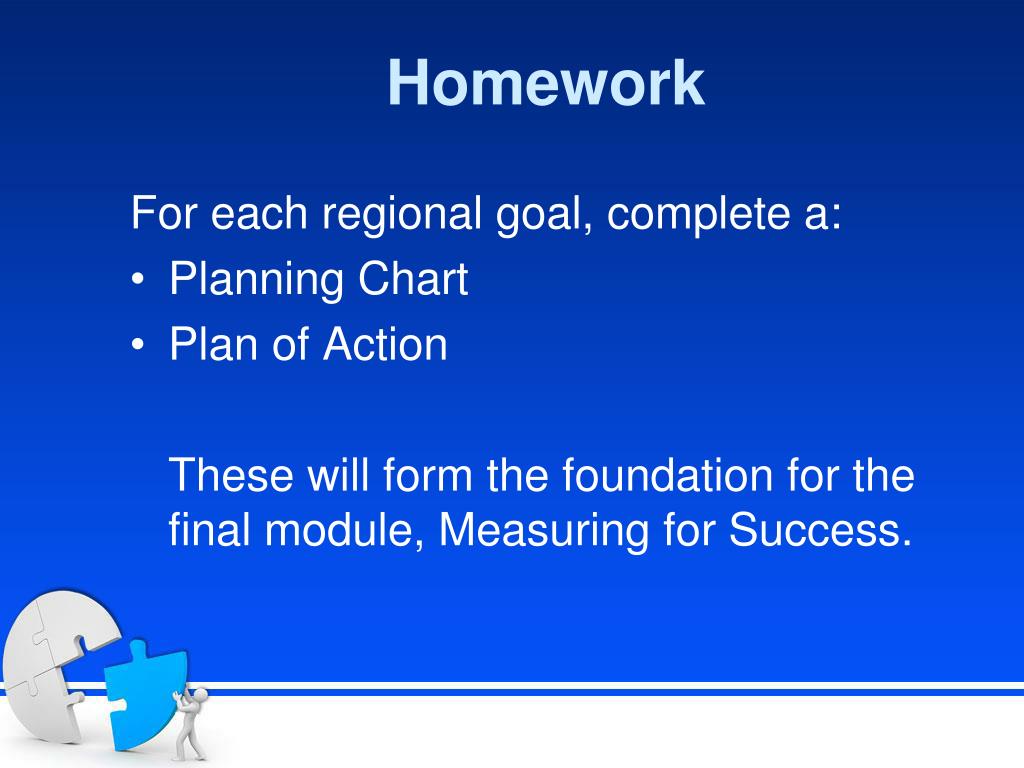 Homework

For each regional goal, complete a:
• Planning Chart
• Plan of Action

These will form the foundation for the final module, Measuring for Success.